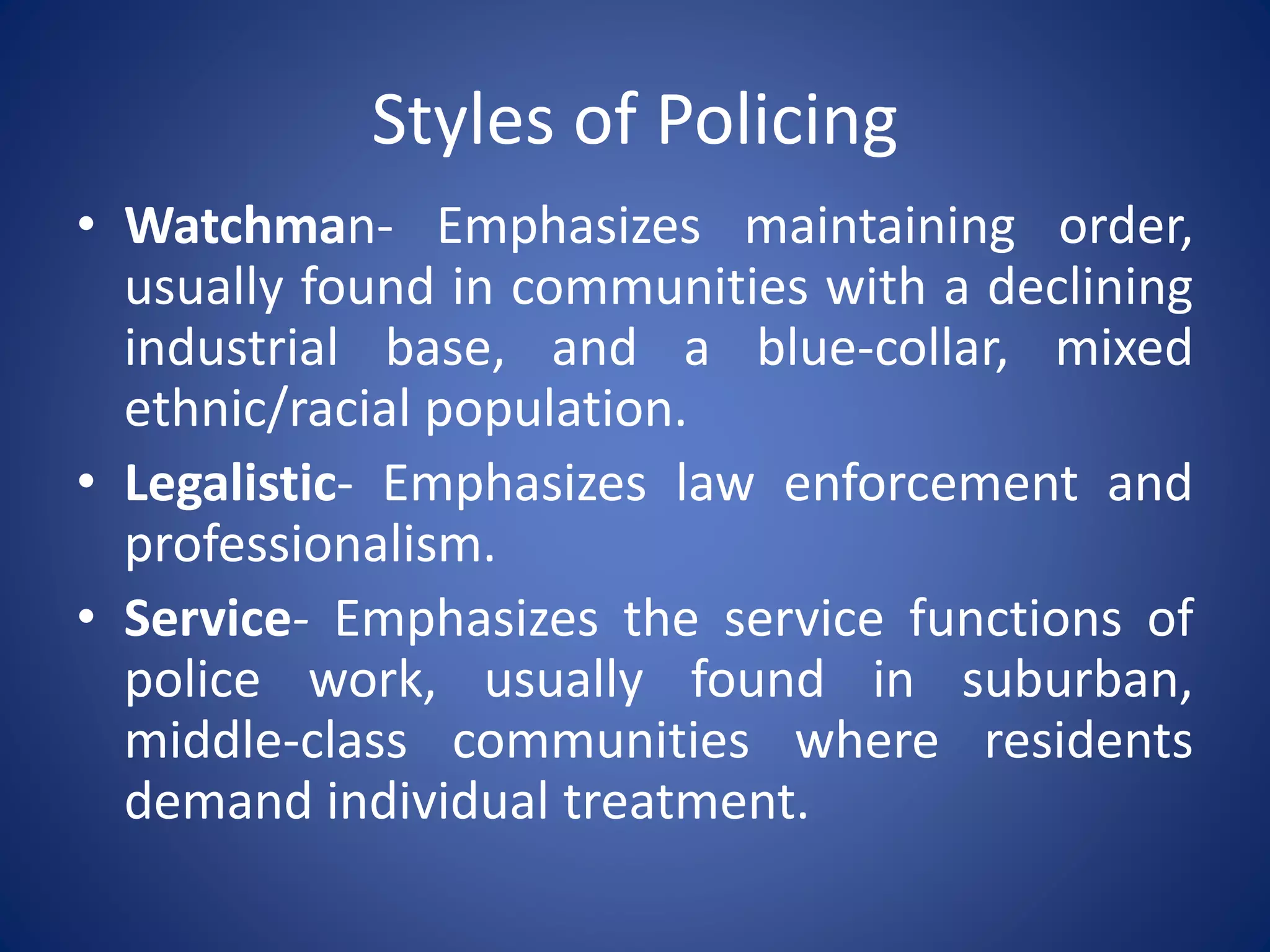 Styles of Policing

• Watchman- Emphasizes maintaining order, usually found in communities with a declining industrial base, and a blue-collar, mixed ethnic/racial population.

• Legalistic- Emphasizes law enforcement and professionalism.

• Service- Emphasizes the service functions of police work, usually found in suburban, middle-class communities where residents demand individual treatment.